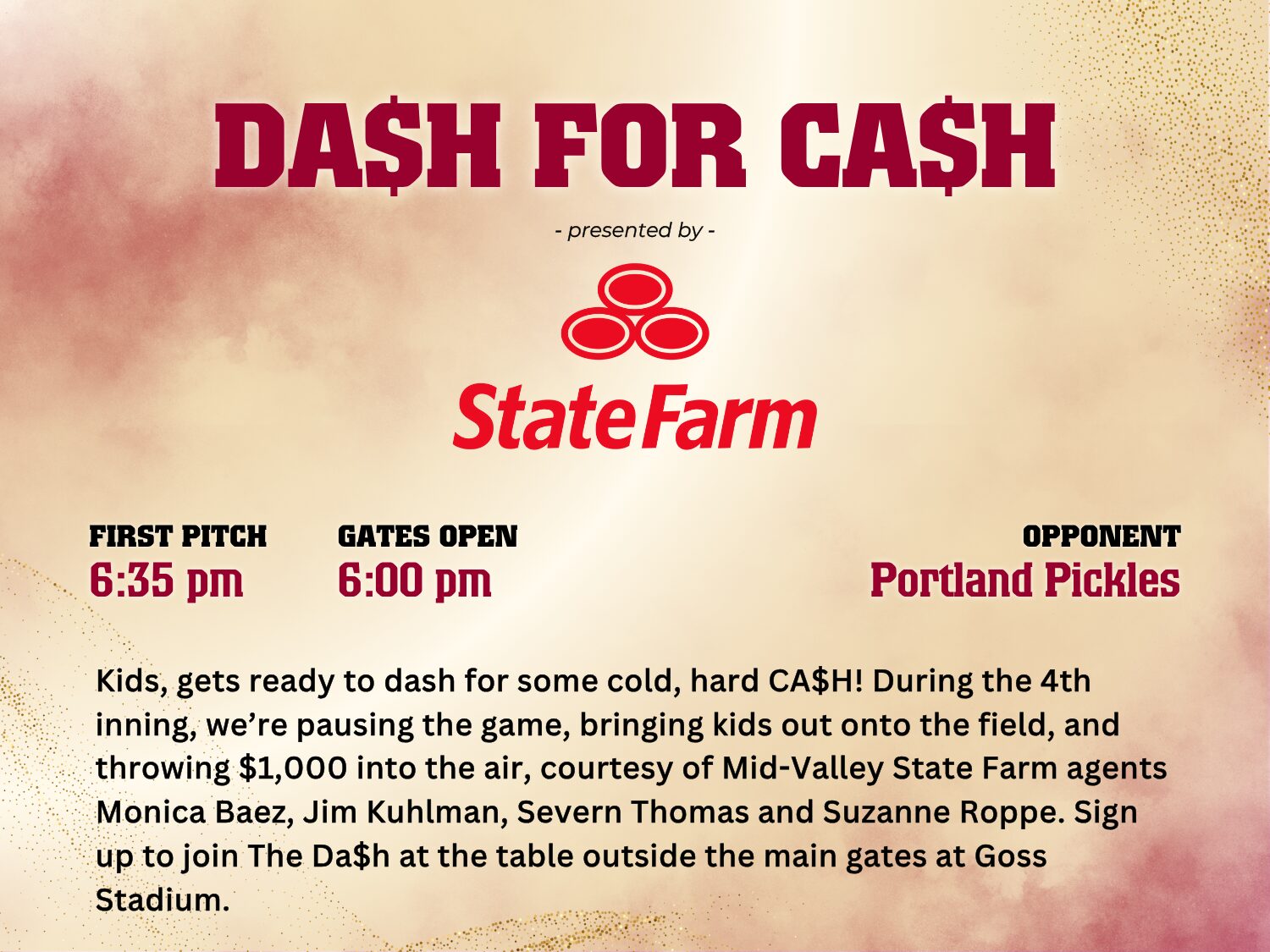 DA$H FOR CA$H

- presented by -

StateFarm

FIRST PITCH
6:35 pm

GATES OPEN
6:00 pm

OPPONENT
Portland Pickles

Kids, gets ready to dash for some cold, hard CA$H! During the 4th inning, we're pausing the game, bringing kids out onto the field, and throwing $1,000 into the air, courtesy of Mid-Valley State Farm agents Monica Baez, Jim Kuhlman, Severn Thomas and Suzanne Roppe. Sign up to join The Da$h at the table outside the main gates at Goss Stadium.